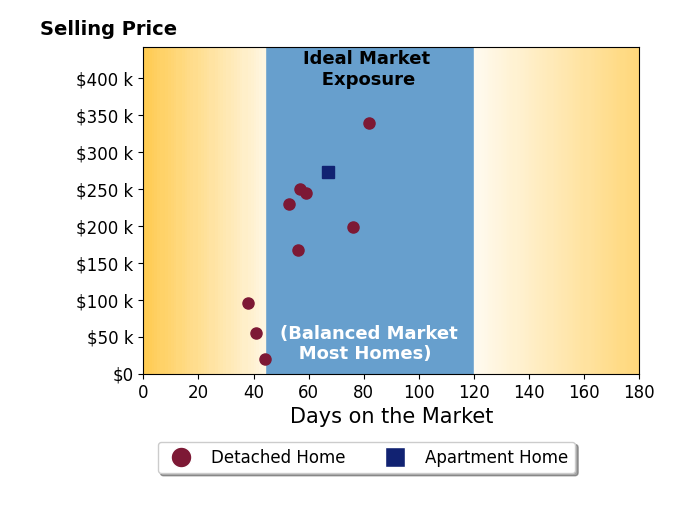 Selling Price

Ideal Market Exposure

$400 k
$350 k
$300 k
$250 k
$200 k
$150 k
$100 k
$50 k
$0

(Balanced Market Most Homes)

0 20 40 60 80 100 120 140 160 180

Days on the Market

Detached Home Apartment Home